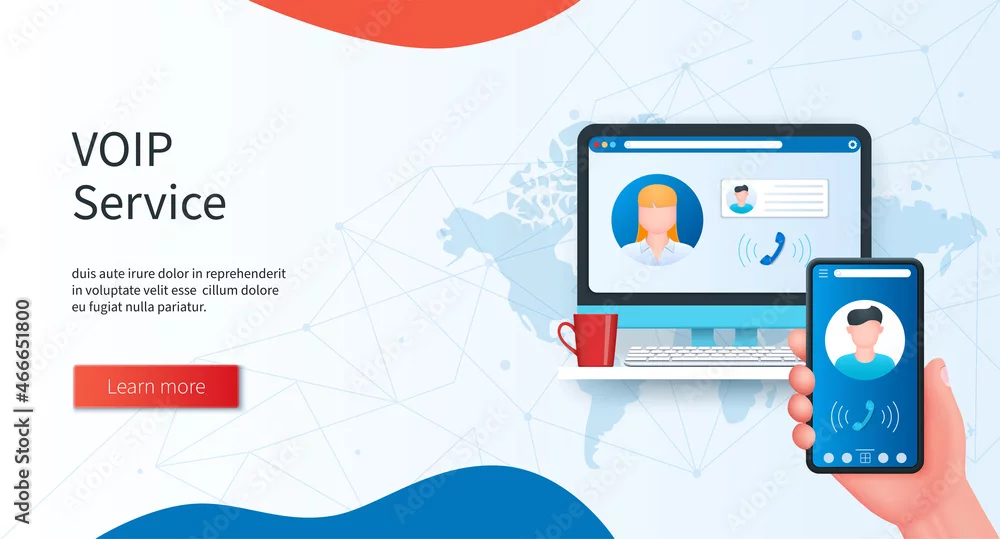 VOIP
Service

duis aute irure dolor in reprehenderit in voluptate velit esse cillum dolore eu fugiat nulla pariatur.

Learn more

Adobe Stock | #466651800